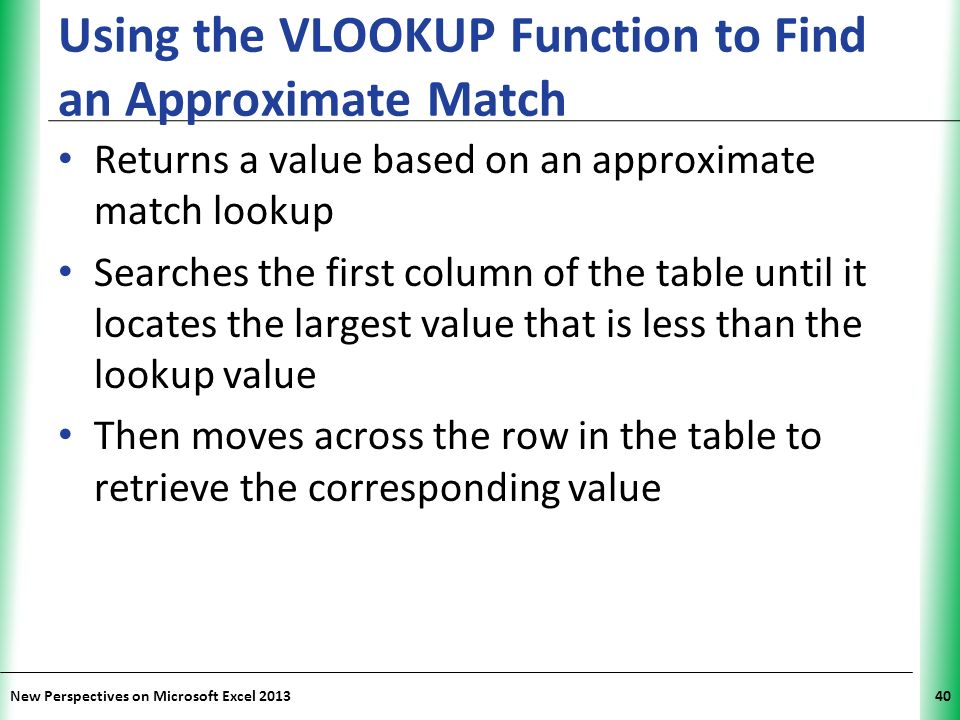 Using the VLOOKUP Function to Find an Approximate Match

• Returns a value based on an approximate match lookup

• Searches the first column of the table until it locates the largest value that is less than the lookup value

• Then moves across the row in the table to retrieve the corresponding value

New Perspectives on Microsoft Excel 2013

40